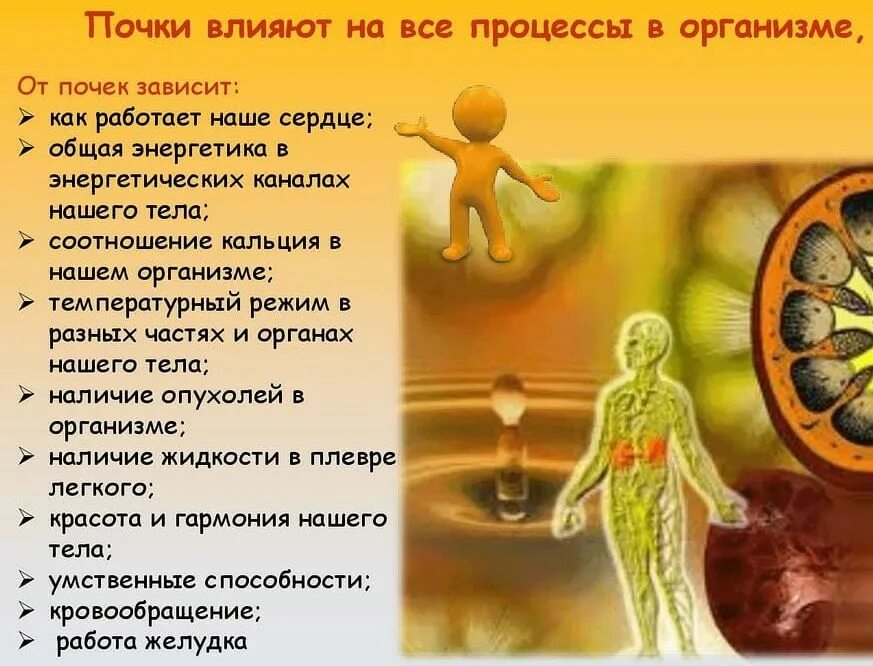 Почки влияют на все процессы в организме,

От почек зависит:
➢ как работает наше сердце;
➢ общая энергетика в энергетических каналах нашего тела;
➢ соотношение кальция в нашем организме;
➢ температурный режим в разных частях и органах нашего тела;
➢ наличие опухолей в организме;
➢ наличие жидкости в плевре легкого;
➢ красота и гармония нашего тела;
➢ умственные способности;
➢ кровообращение;
➢ работа желудка